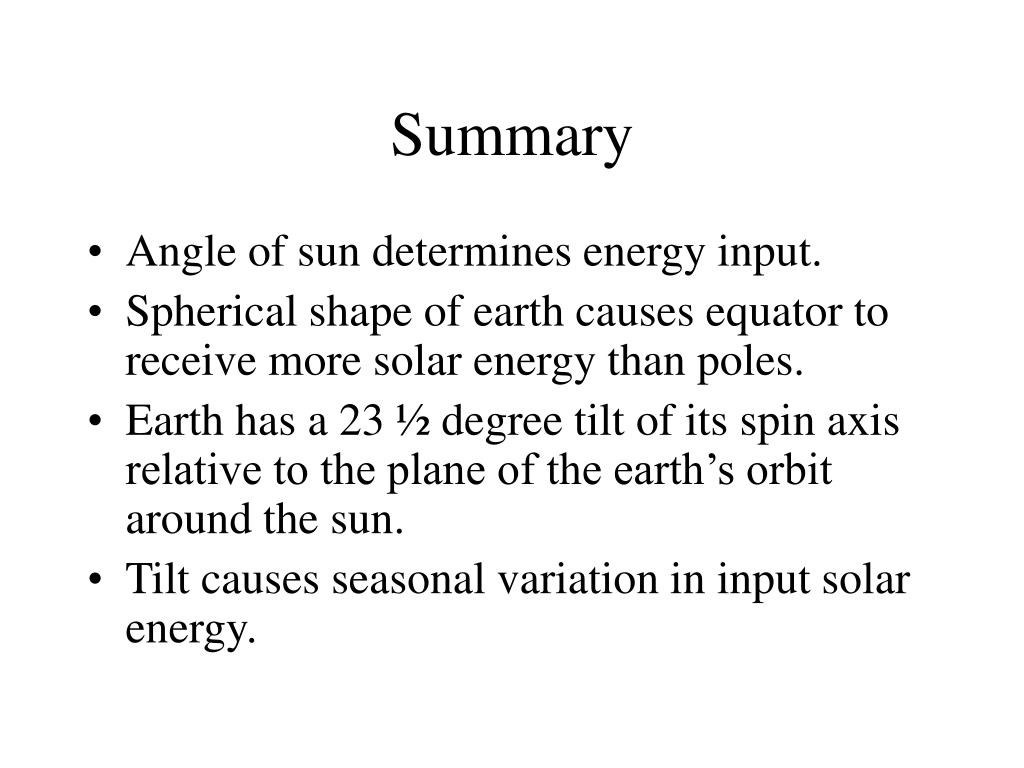 Summary

• Angle of sun determines energy input.
• Spherical shape of earth causes equator to receive more solar energy than poles.
• Earth has a 23 ½ degree tilt of its spin axis relative to the plane of the earth’s orbit around the sun.
• Tilt causes seasonal variation in input solar energy.